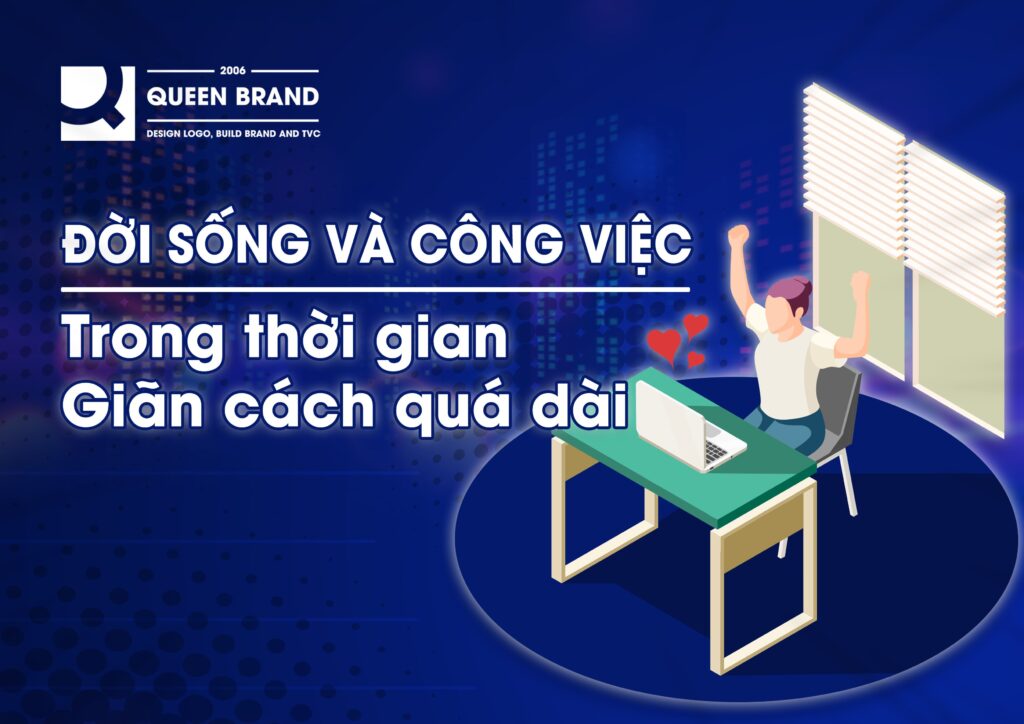 2006
QUEEN BRAND
DESIGN LOGO, BUILD BRAND AND TVC

ĐỜI SỐNG VÀ CÔNG VIỆC

Trong thời gian
Giãn cách quá dài